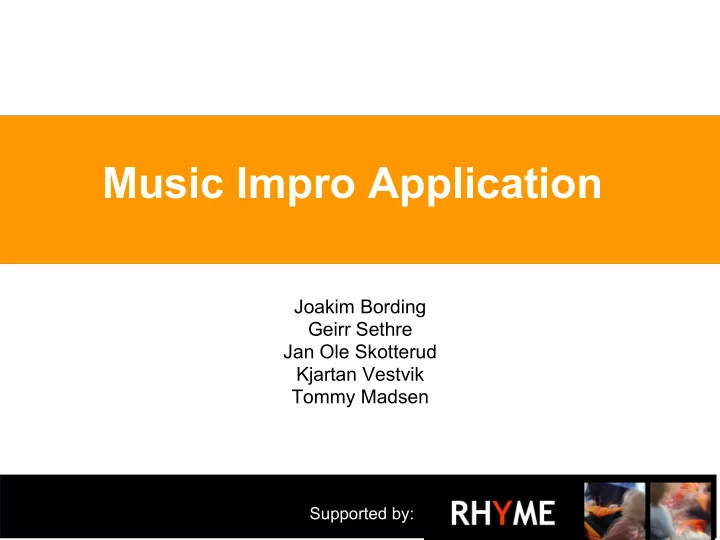 Music Impro Application

Joakim Bording
Geirr Sethre
Jan Ole Skotterud
Kjartan Vestvik
Tommy Madsen

Supported by: RHYME